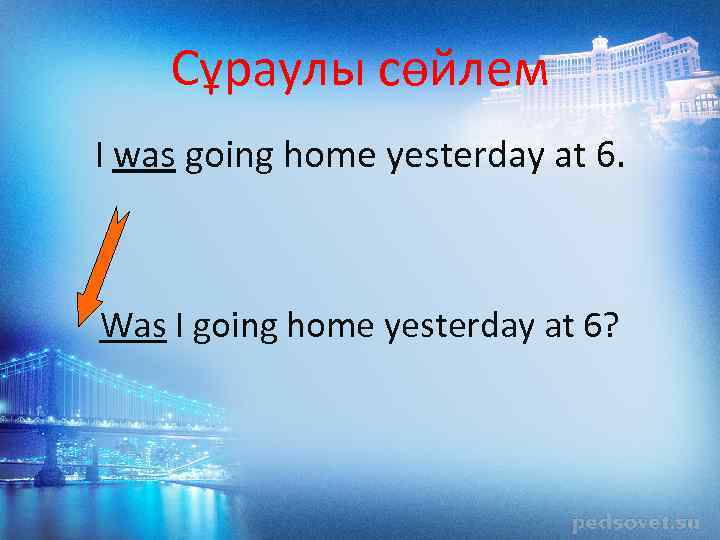 Сұраулы сөйлем

I was going home yesterday at 6.

Was I going home yesterday at 6?

pedsovet.su